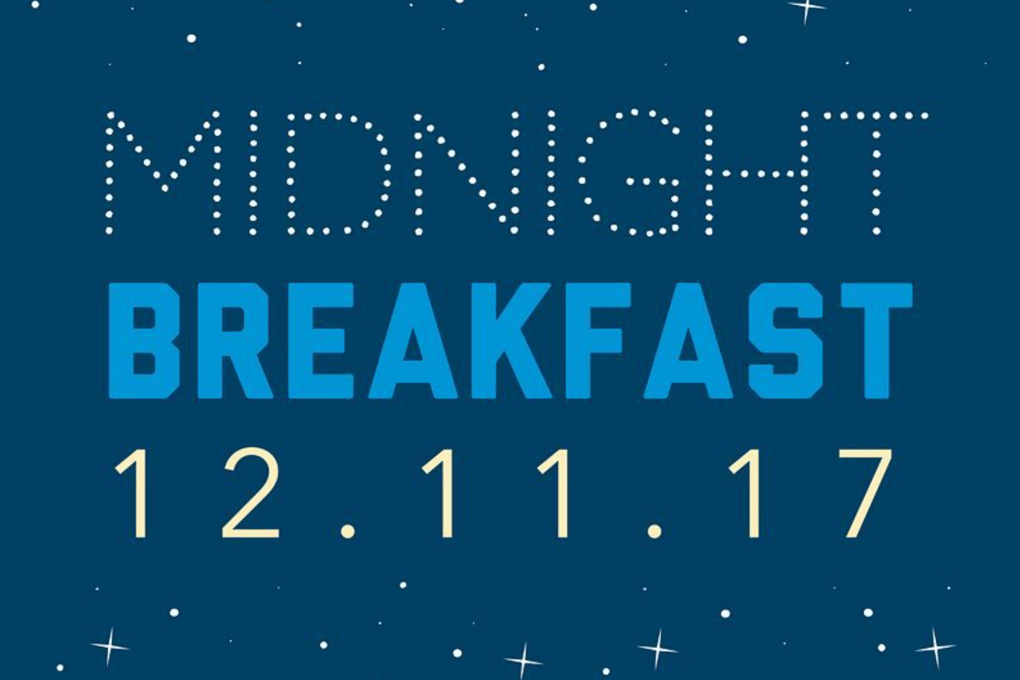 MIDNIGHT
BREAKFAST
12.11.17